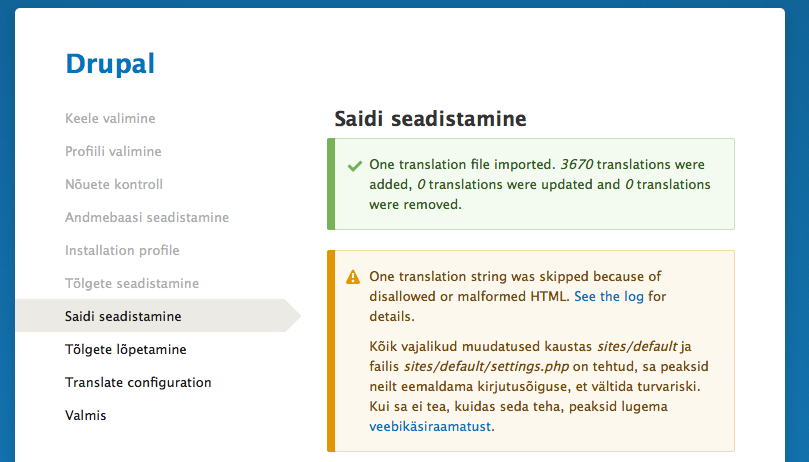 Drupal

Keele valimine
Profiili valimine
Nõuete kontroll
Andmebaasi seadistamine
Installation profile
Tõlgete seadistamine
Saidi seadistamine
Tõlgete lõpetamine
Translate configuration
Valmis

Saidi seadistamine

One translation file imported. 3670 translations were added, 0 translations were updated and 0 translations were removed.

One translation string was skipped because of disallowed or malformed HTML. See the log for details.

Kõik vajalikud muudatused kaustas sites/default ja failis sites/default/settings.php on tehtud, sa peaksid neilt eemaldama kirjutusõiguse, et vältida turvariski. Kui sa ei tea, kuidas seda teha, peaksid lugema veebikäsiraamatust.